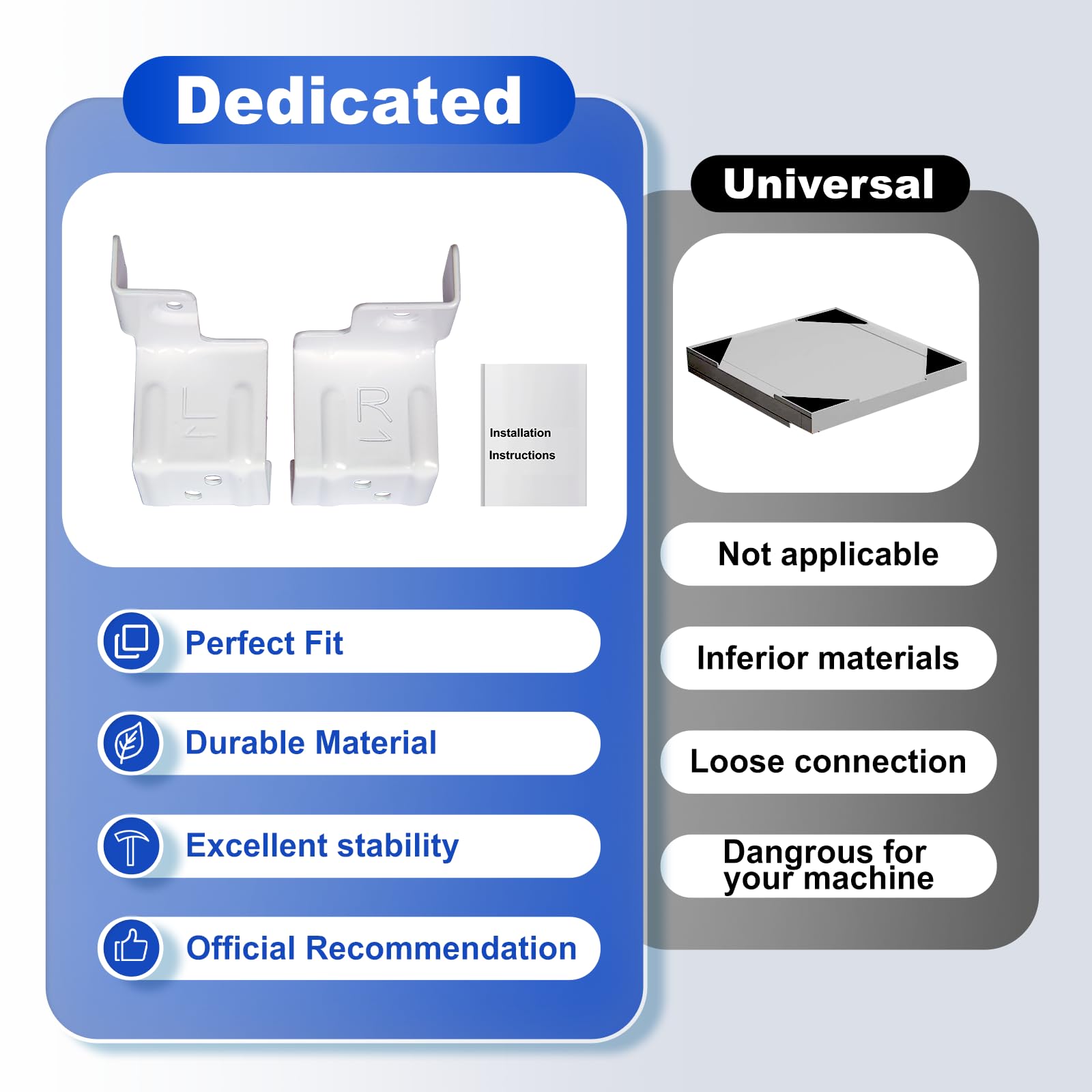 Dedicated

L

R

Installation Instructions

Perfect Fit

Durable Material

Excellent stability

Official Recommendation

Universal

Not applicable

Inferior materials

Loose connection

Dangrous for your machine